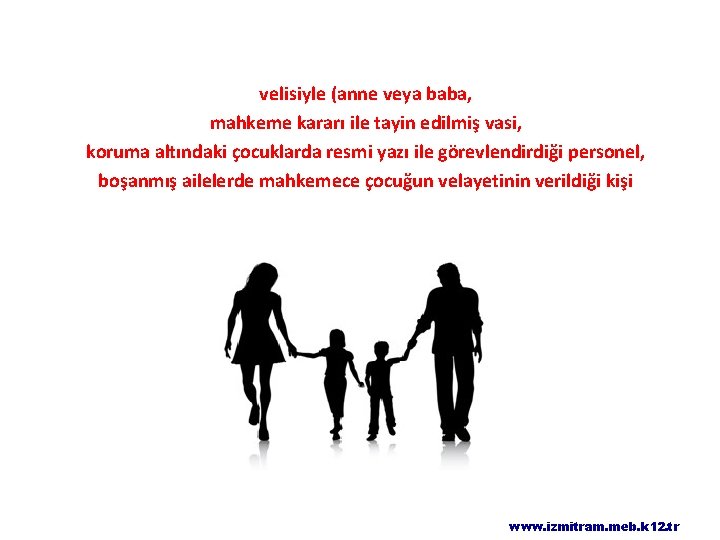 velisiyle (anne veya baba,
mahkeme kararı ile tayin edilmiş vasi,
koruma altındaki çocuklarda resmi yazı ile görevlendirdiği personel,
boşanmış ailelerde mahkemece çocuğun velayetinin verildiği kişi

www.izmitram.meb.k12.tr